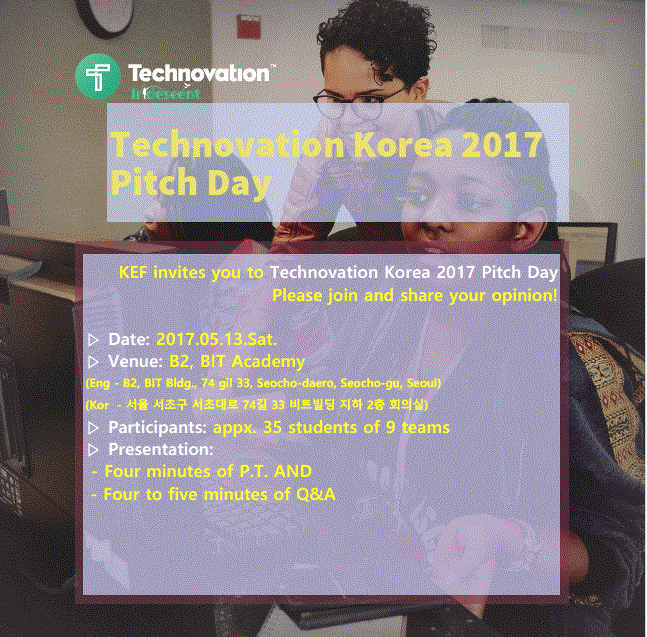 Technovation™
Iridescent

Technovation Korea 2017 Pitch Day

KEF invites you to Technovation Korea 2017 Pitch Day
Please join and share your opinion!

▷ Date: 2017.05.13.Sat.
▷ Venue: B2, BIT Academy
(Eng - B2, BIT Bldg., 74 gil 33, Seocho-daero, Seocho-gu, Seoul)
(Kor - 서울 서초구 서초대로 74길 33 비트빌딩 지하 2층 회의실)
▷ Participants: appx. 35 students of 9 teams
▷ Presentation:
- Four minutes of P.T. AND
- Four to five minutes of Q&A